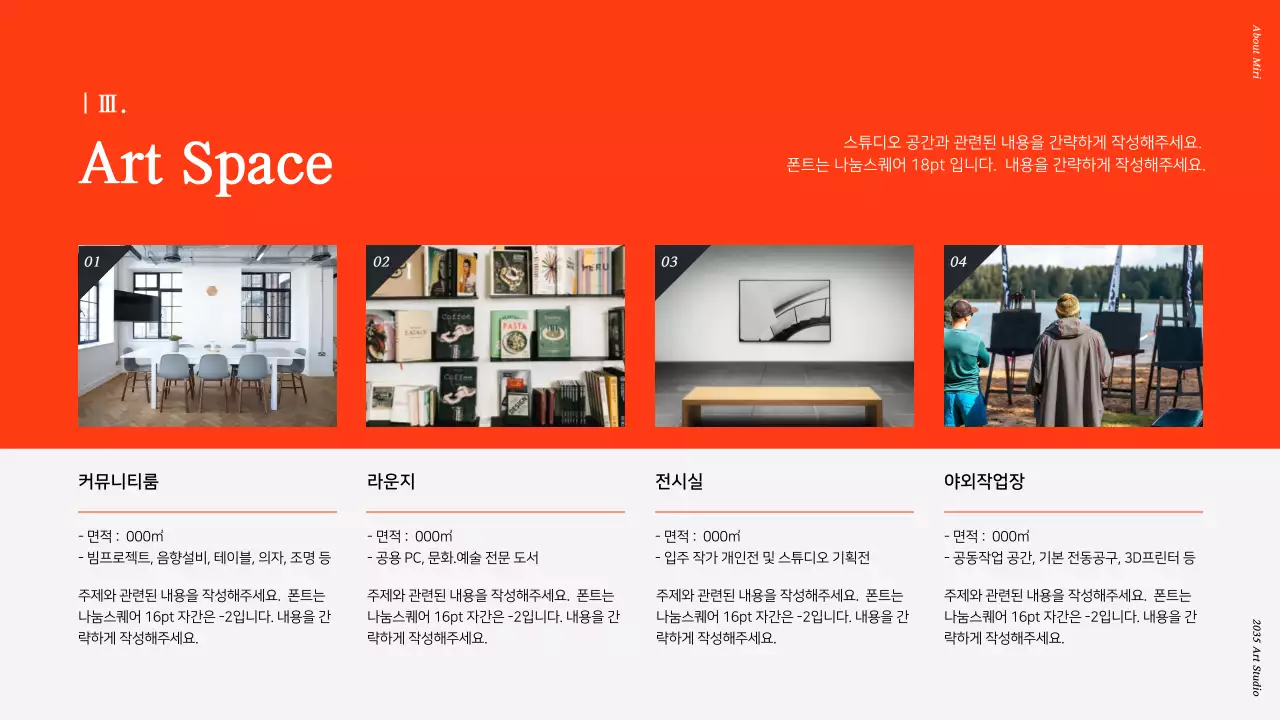 About Miri

| Ⅲ.

Art Space

스튜디오 공간과 관련된 내용을 간략하게 작성해주세요.
폰트는 나눔스퀘어 18pt 입니다. 내용을 간략하게 작성해주세요.

01

02

03

04

커뮤니티룸

- 면적 : 000㎡
- 빔프로젝트, 음향설비, 테이블, 의자, 조명 등

주제와 관련된 내용을 작성해주세요. 폰트는 나눔스퀘어 16pt 자간은 -2입니다. 내용을 간략하게 작성해주세요.

라운지

- 면적 : 000㎡
- 공용 PC, 문화.예술 전문 도서

주제와 관련된 내용을 작성해주세요. 폰트는 나눔스퀘어 16pt 자간은 -2입니다. 내용을 간략하게 작성해주세요.

전시실

- 면적 : 000㎡
- 입주 작가 개인전 및 스튜디오 기획전

주제와 관련된 내용을 작성해주세요. 폰트는 나눔스퀘어 16pt 자간은 -2입니다. 내용을 간략하게 작성해주세요.

야외작업장

- 면적 : 000㎡
- 공동작업 공간, 기본 전동공구, 3D프린터 등

주제와 관련된 내용을 작성해주세요. 폰트는 나눔스퀘어 16pt 자간은 -2입니다. 내용을 간략하게 작성해주세요.

2035 Art Studio